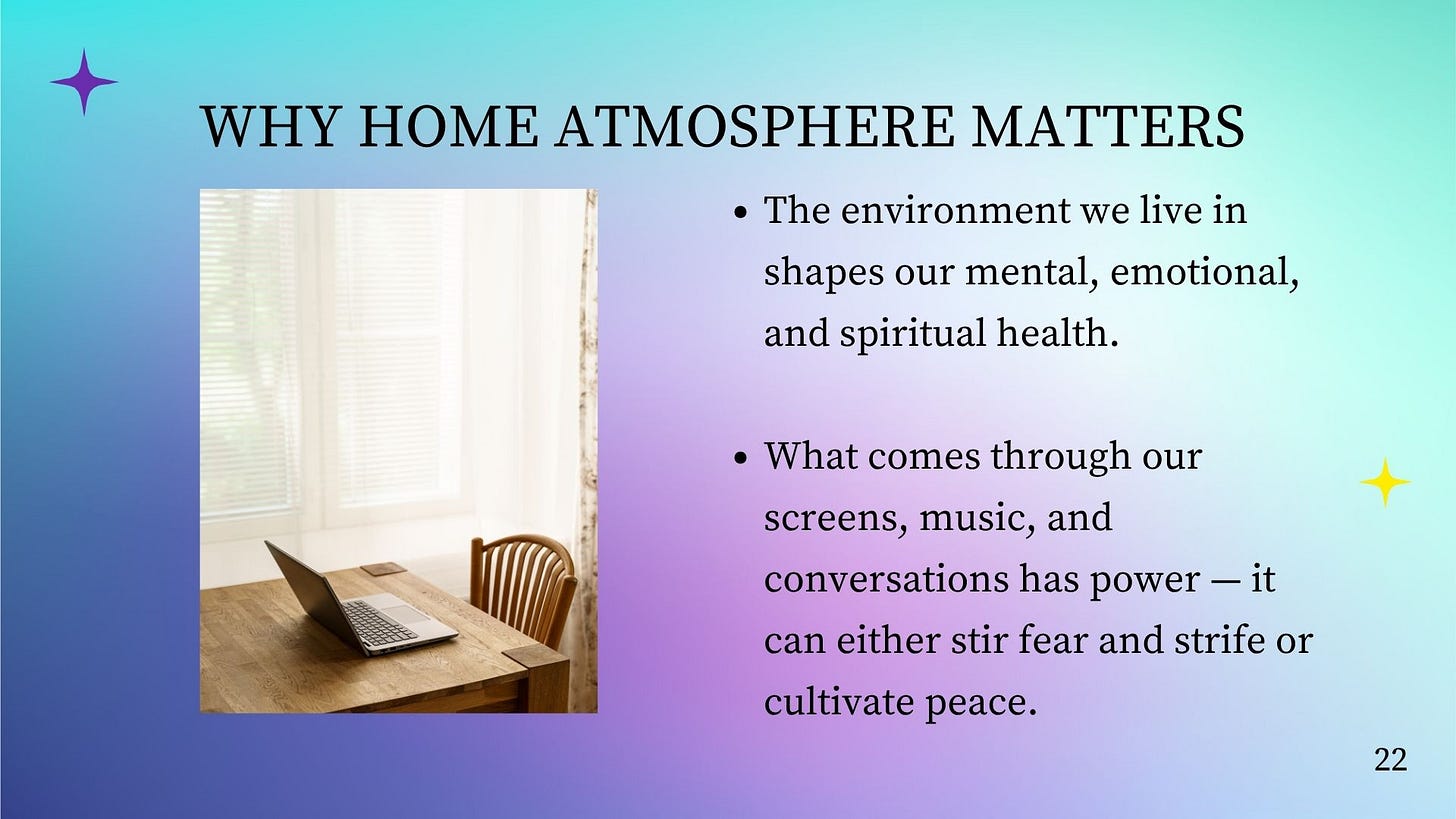 WHY HOME ATMOSPHERE MATTERS

• The environment we live in shapes our mental, emotional, and spiritual health.

• What comes through our screens, music, and conversations has power — it can either stir fear and strife or cultivate peace.

22